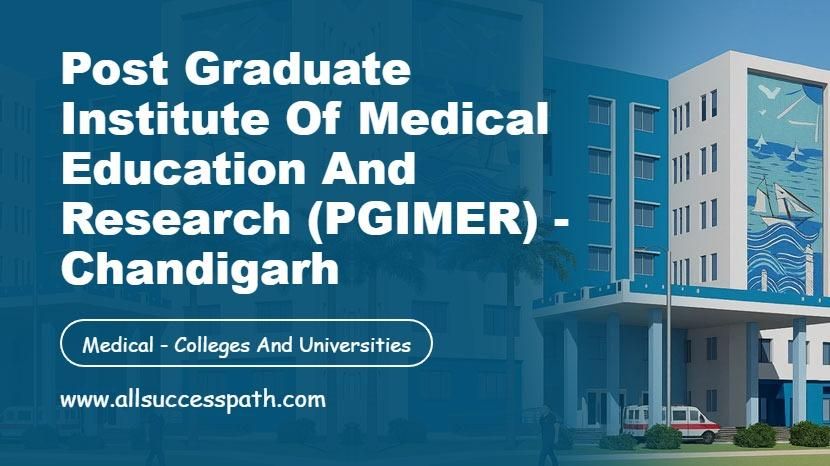 Post Graduate Institute Of Medical Education And Research (PGIMER) - Chandigarh

Medical - Colleges And Universities

www.allsuccesspath.com